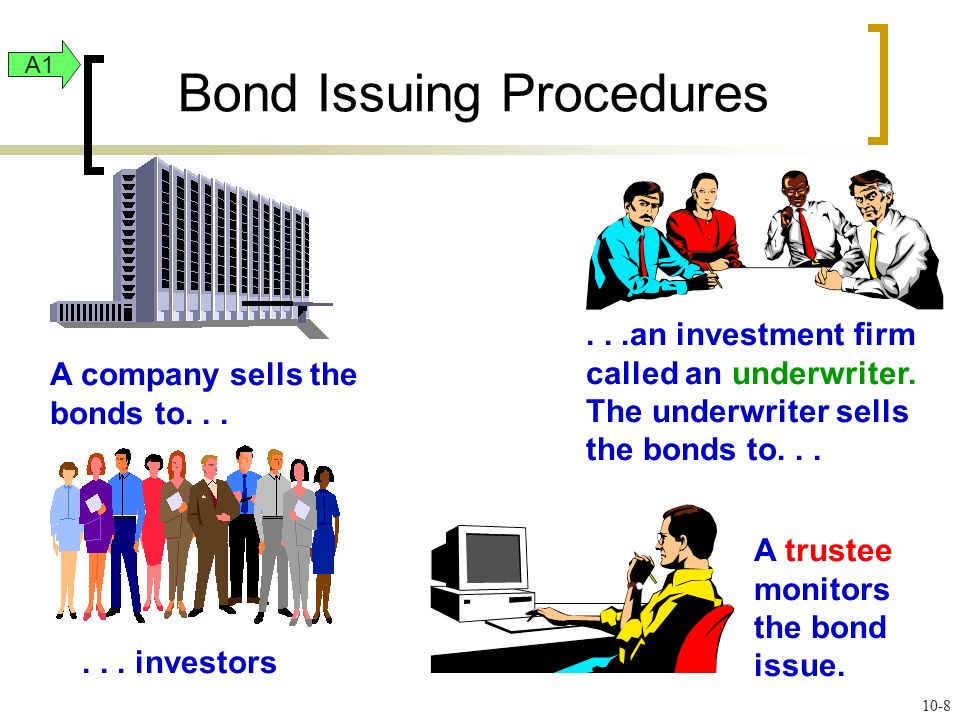 A1

Bond Issuing Procedures

A company sells the bonds to. . .

. . .an investment firm called an underwriter. The underwriter sells the bonds to. . .

. . . investors

A trustee monitors the bond issue.

10-8